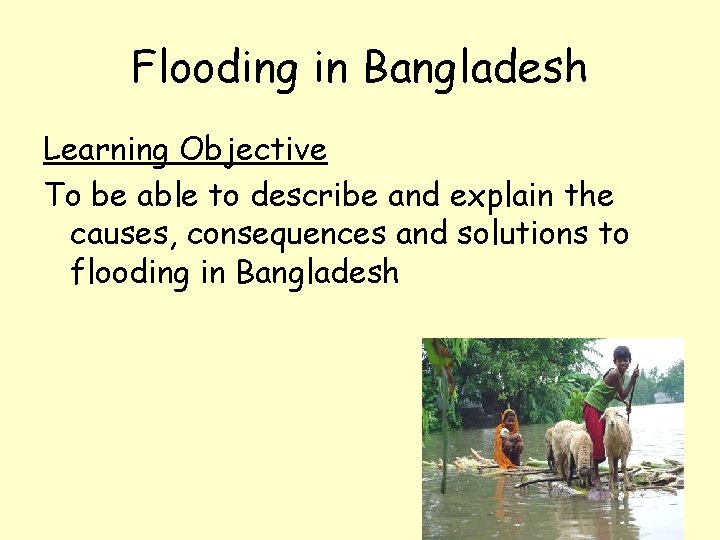 Flooding in Bangladesh

Learning Objective

To be able to describe and explain the causes, consequences and solutions to flooding in Bangladesh